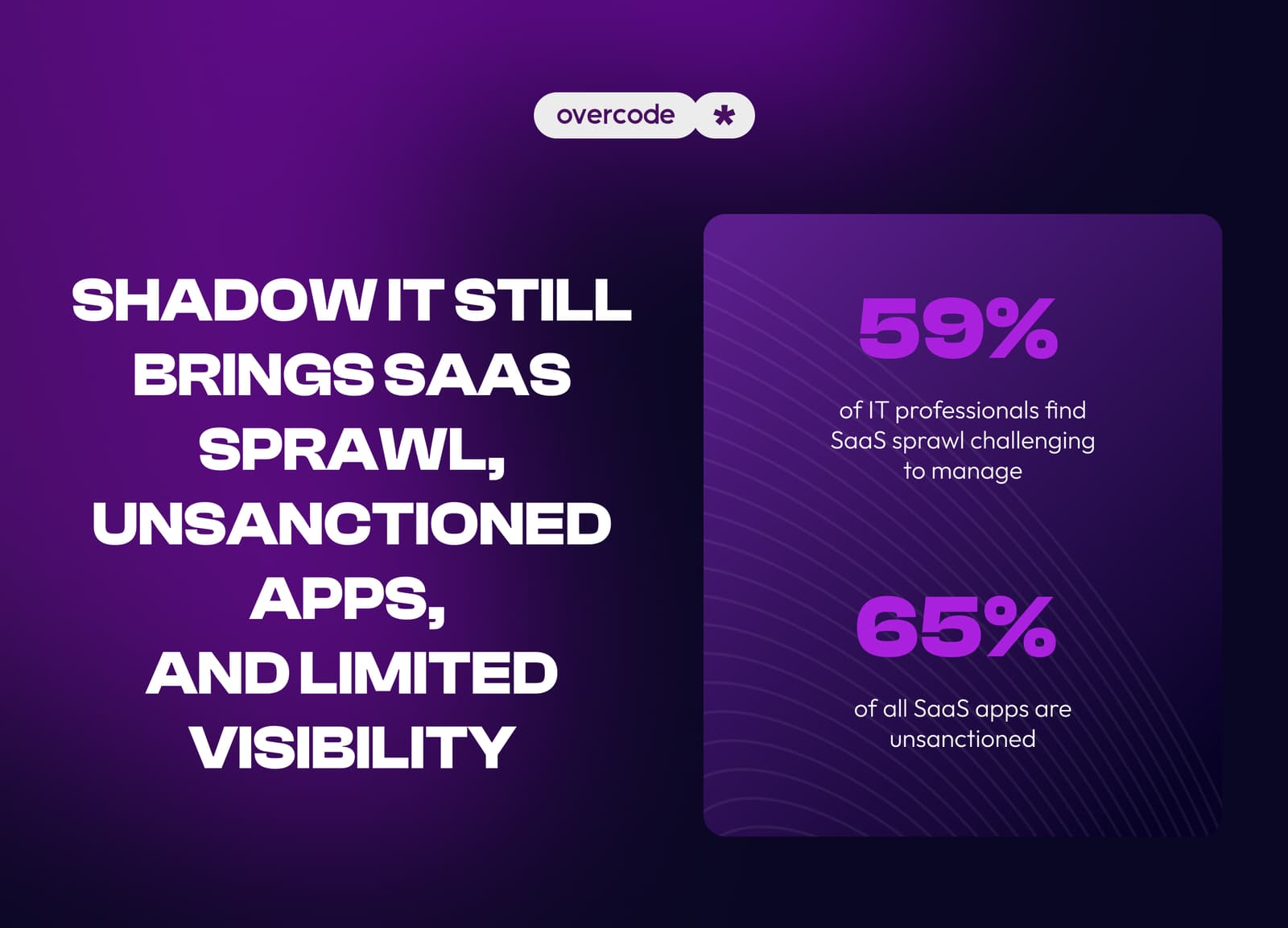 overcode *

SHADOW IT STILL BRINGS SAAS SPRAWL, UNSANCTIONED APPS, AND LIMITED VISIBILITY

59%

of IT professionals find SaaS sprawl challenging to manage

65%

of all SaaS apps are unsanctioned